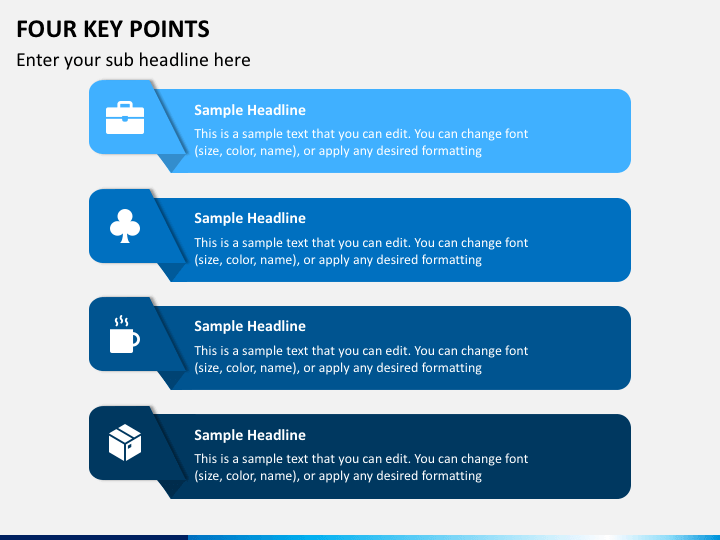 FOUR KEY POINTS
Enter your sub headline here

Sample Headline
This is a sample text that you can edit. You can change font (size, color, name), or apply any desired formatting

Sample Headline
This is a sample text that you can edit. You can change font (size, color, name), or apply any desired formatting

Sample Headline
This is a sample text that you can edit. You can change font (size, color, name), or apply any desired formatting

Sample Headline
This is a sample text that you can edit. You can change font (size, color, name), or apply any desired formatting